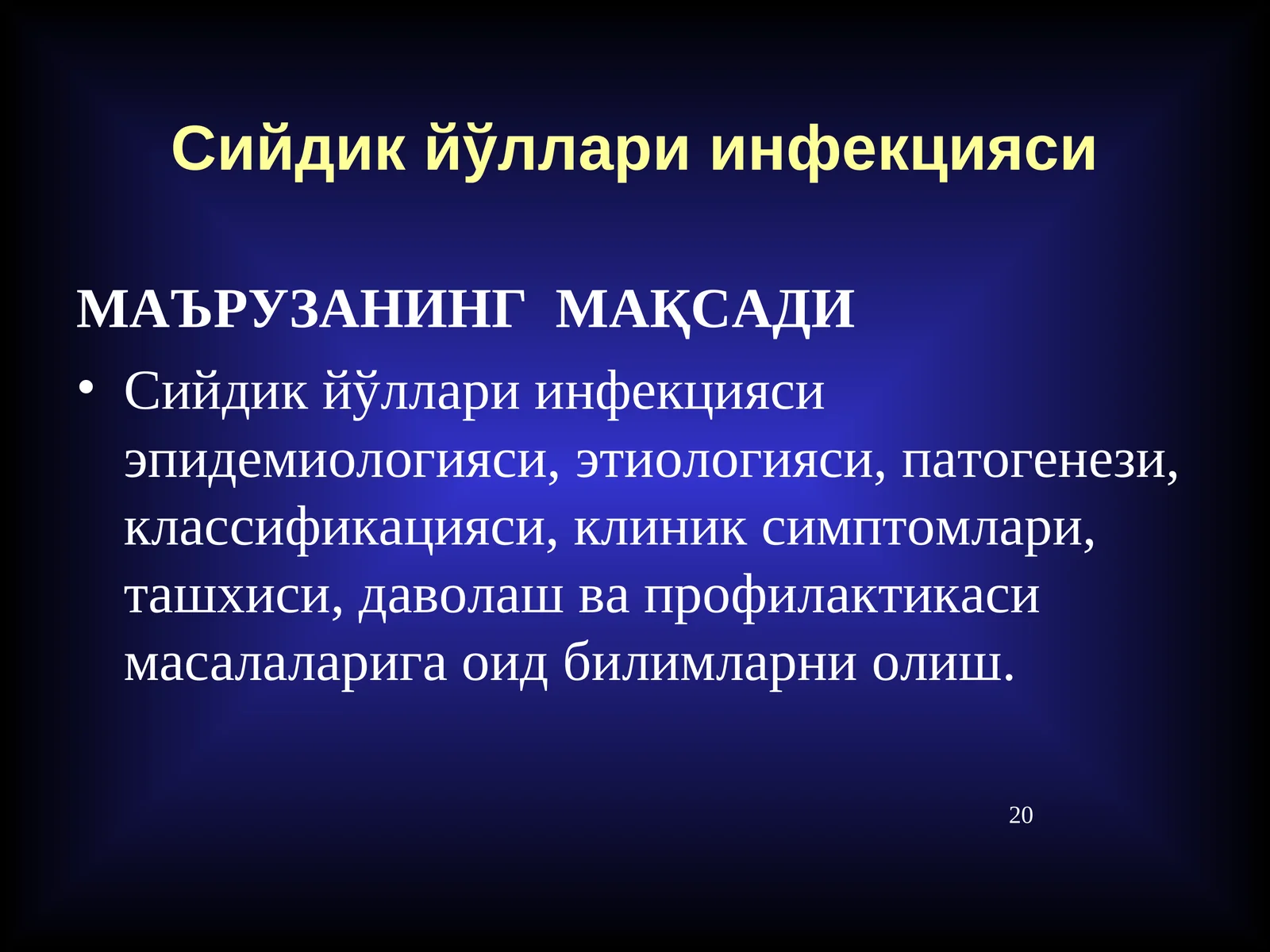 Сийдик йўллари инфекцияси

МАЪРУЗАНИНГ МАҚСАДИ

• Сийдик йўллари инфекцияси эпидемиологияси, этиологияси, патогенези, классификацияси, клиник симптомлари, ташхиси, даволаш ва профилактикаси масалаларига оид билимларни олиш.

20